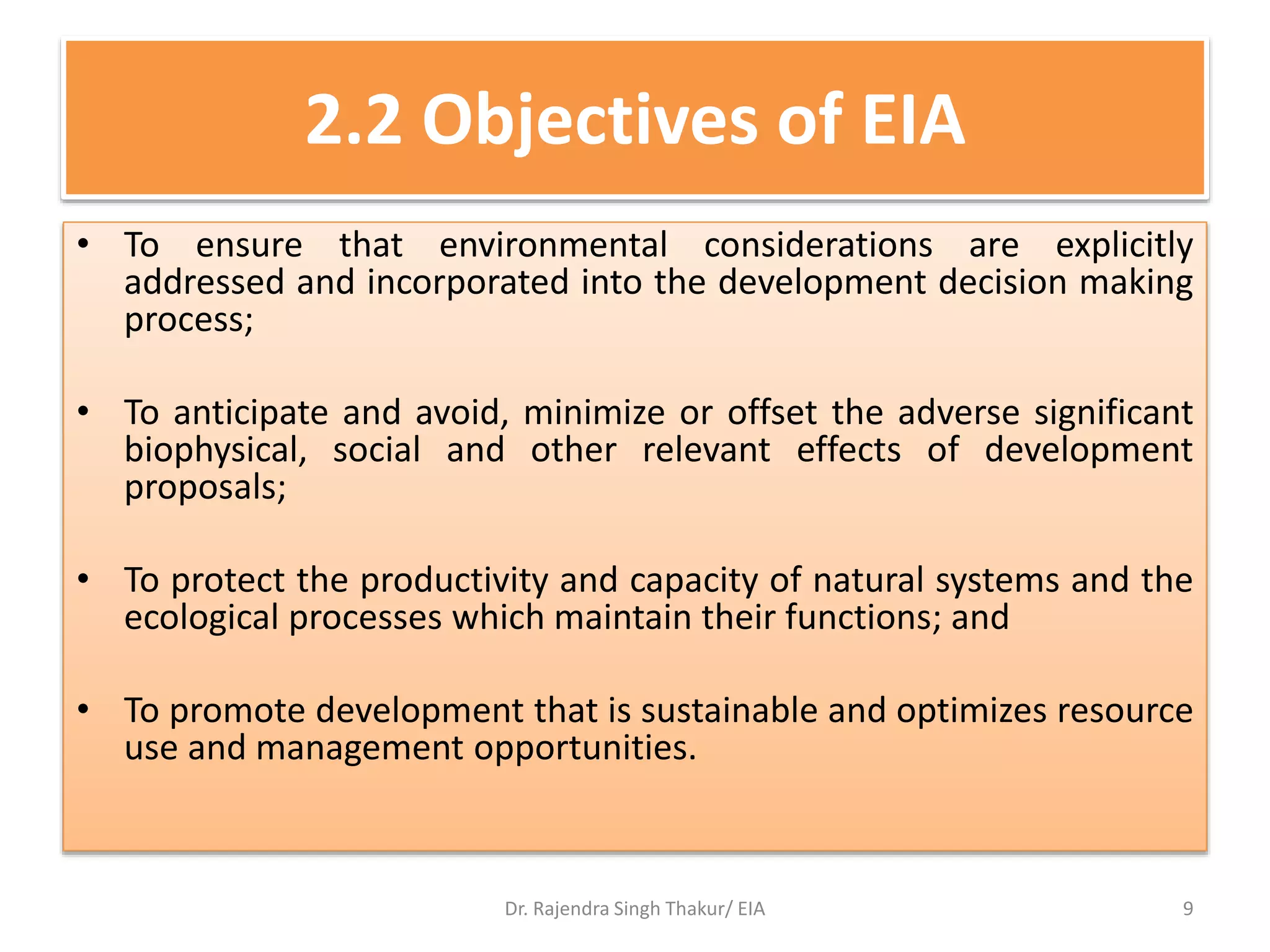 2.2 Objectives of EIA

• To ensure that environmental considerations are explicitly addressed and incorporated into the development decision making process;

• To anticipate and avoid, minimize or offset the adverse significant biophysical, social and other relevant effects of development proposals;

• To protect the productivity and capacity of natural systems and the ecological processes which maintain their functions; and

• To promote development that is sustainable and optimizes resource use and management opportunities.

Dr. Rajendra Singh Thakur/ EIA

9